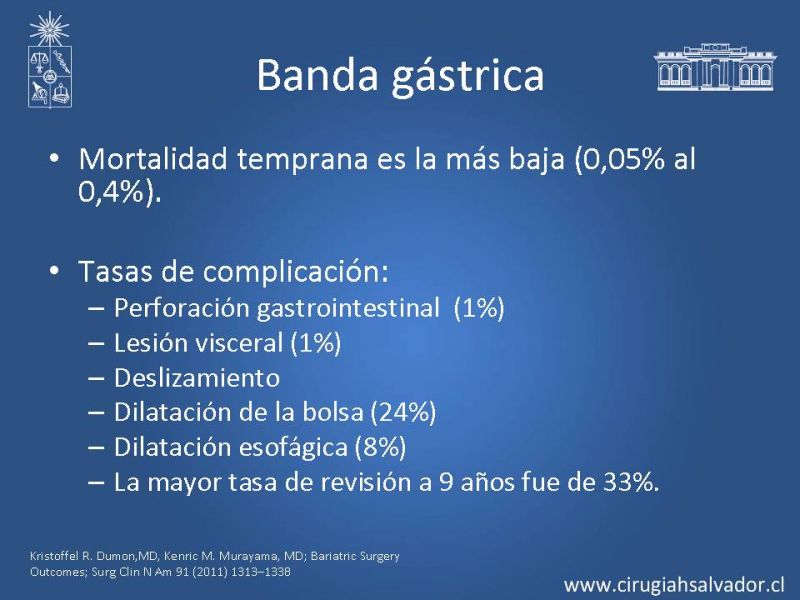 Banda gástrica

• Mortalidad temprana es la más baja (0,05% al 0,4%).

• Tasas de complicación:
– Perforación gastrointestinal (1%)
– Lesión visceral (1%)
– Deslizamiento
– Dilatación de la bolsa (24%)
– Dilatación esofágica (8%)
– La mayor tasa de revisión a 9 años fue de 33%.

Kristoffel R. Dumon,MD, Kenric M. Murayama, MD; Bariatric Surgery Outcomes; Surg Clin N Am 91 (2011) 1313–1338

www.cirugiahsalvador.cl